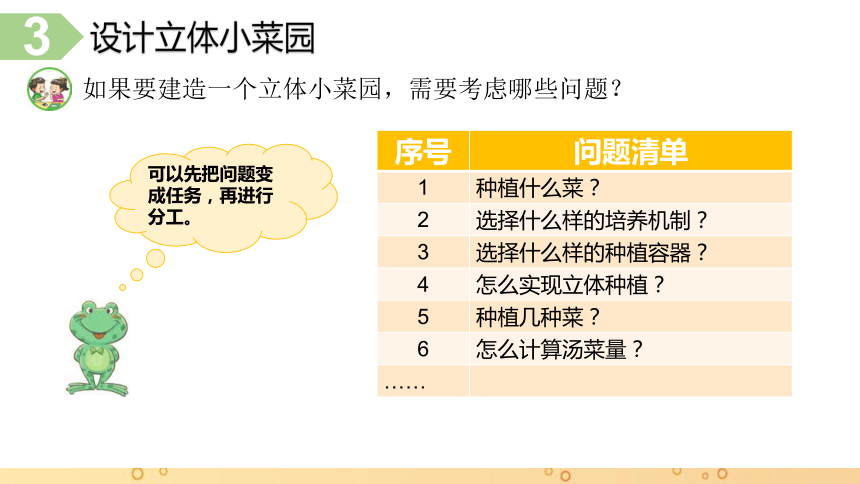 3 设计立体小菜园

如果要建造一个立体小菜园，需要考虑哪些问题？

可以先把问题变成任务，再进行分工。

| 序号 | 问题清单 |
|---|---|
| 1 | 种植什么菜？ |
| 2 | 选择什么样的培养机制？ |
| 3 | 选择什么样的种植容器？ |
| 4 | 怎么实现立体种植？ |
| 5 | 种植几种菜？ |
| 6 | 怎么计算汤菜量？ |
| …… | |